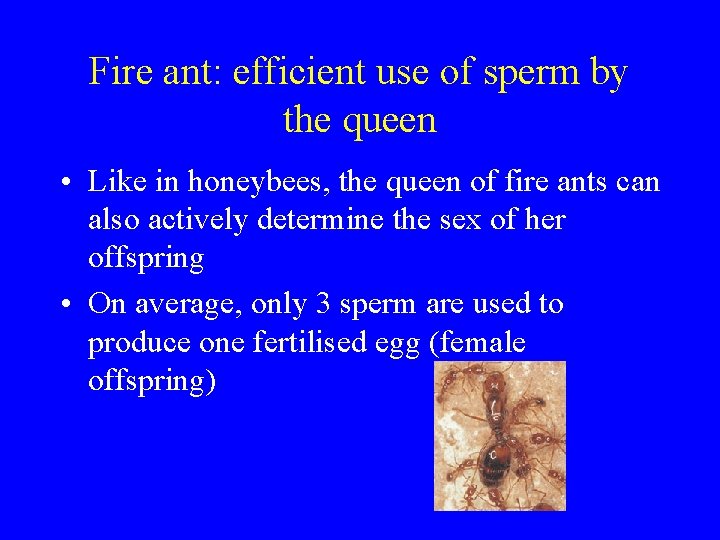 Fire ant: efficient use of sperm by the queen

• Like in honeybees, the queen of fire ants can also actively determine the sex of her offspring

• On average, only 3 sperm are used to produce one fertilised egg (female offspring)